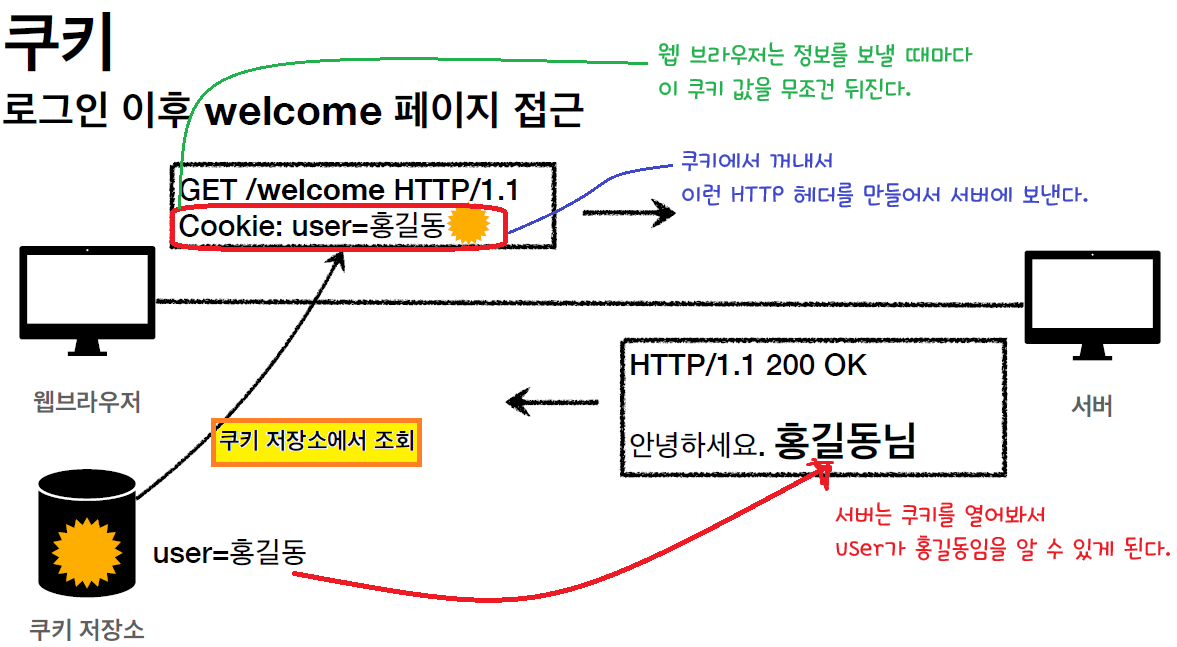 쿠키

로그인 이후 welcome 페이지 접근

웹 브라우저는 정보를 보낼 때마다
이 쿠키 값을 무조건 뒤진다.

GET /welcome HTTP/1.1
Cookie: user=홍길동

쿠키에서 꺼내서
이런 HTTP 헤더를 만들어서 서버에 보낸다.

웹브라우저

서버

HTTP/1.1 200 OK

안녕하세요. 홍길동님

쿠키 저장소에서 조회

user=홍길동

쿠키 저장소

서버는 쿠키를 열어봐서
user가 홍길동임을 알 수 있게 된다.